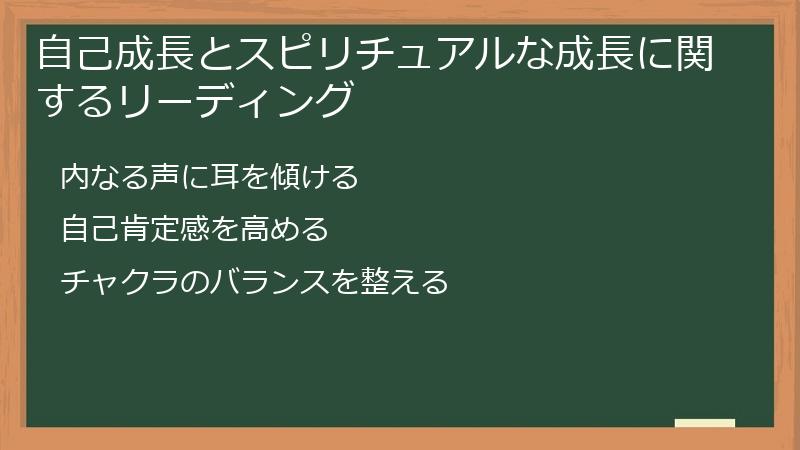 自己成長とスピリチュアルな成長に関するリーディング

内なる声に耳を傾ける

自己肯定感を高める

チャクラのバランスを整える